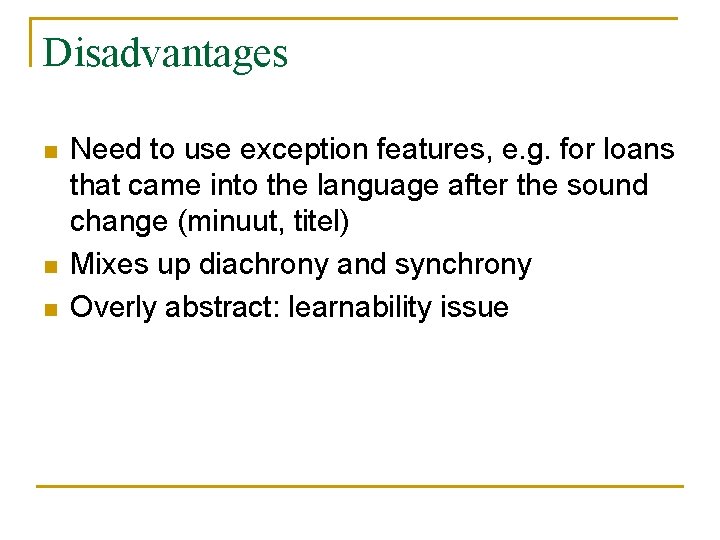 Disadvantages

- Need to use exception features, e.g. for loans that came into the language after the sound change (minuut, titel)
- Mixes up diachrony and synchrony
- Overly abstract: learnability issue